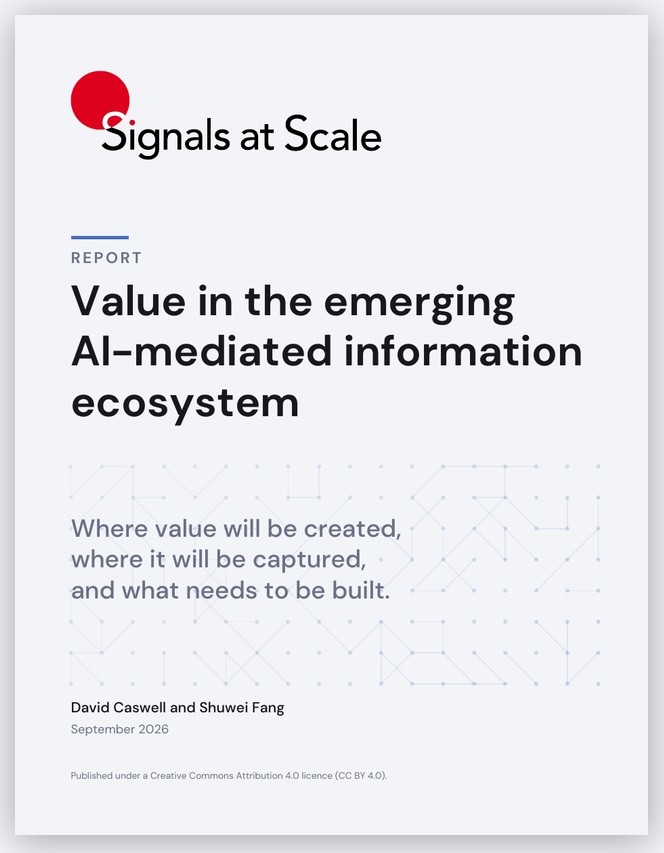 Signals at Scale

REPORT

Value in the emerging AI-mediated information ecosystem

Where value will be created, where it will be captured, and what needs to be built.

David Caswell and Shuwei Fang

September 2026

Published under a Creative Commons Attribution 4.0 licence (CC BY 4.0).